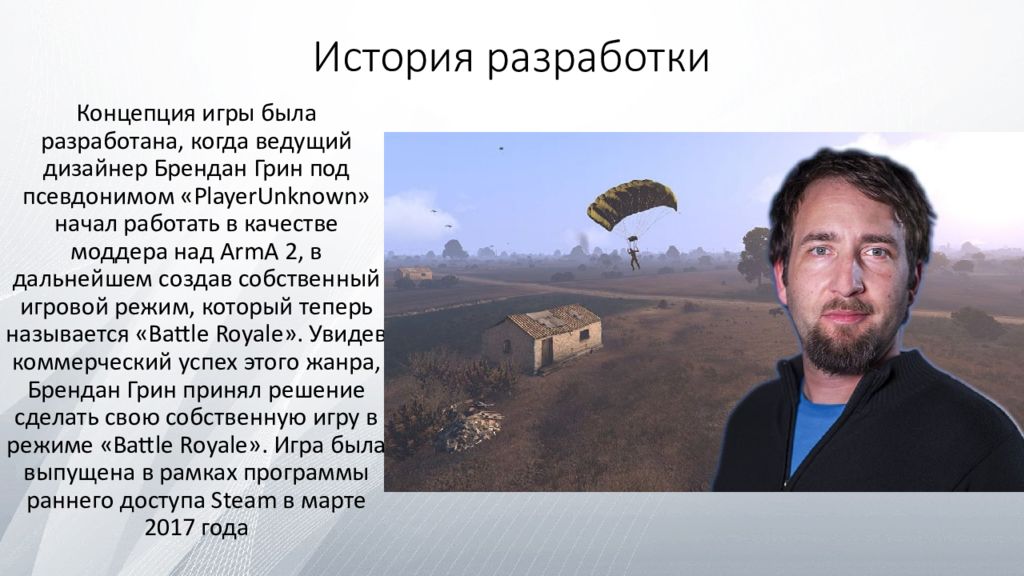 История разработки

Концепция игры была разработана, когда ведущий дизайнер Брендан Грин под псевдонимом «PlayerUnknown» начал работать в качестве моддера над ArmA 2, в дальнейшем создав собственный игровой режим, который теперь называется «Battle Royale». Увидев коммерческий успех этого жанра, Брендан Грин принял решение сделать свою собственную игру в режиме «Battle Royale». Игра была выпущена в рамках программы раннего доступа Steam в марте 2017 года